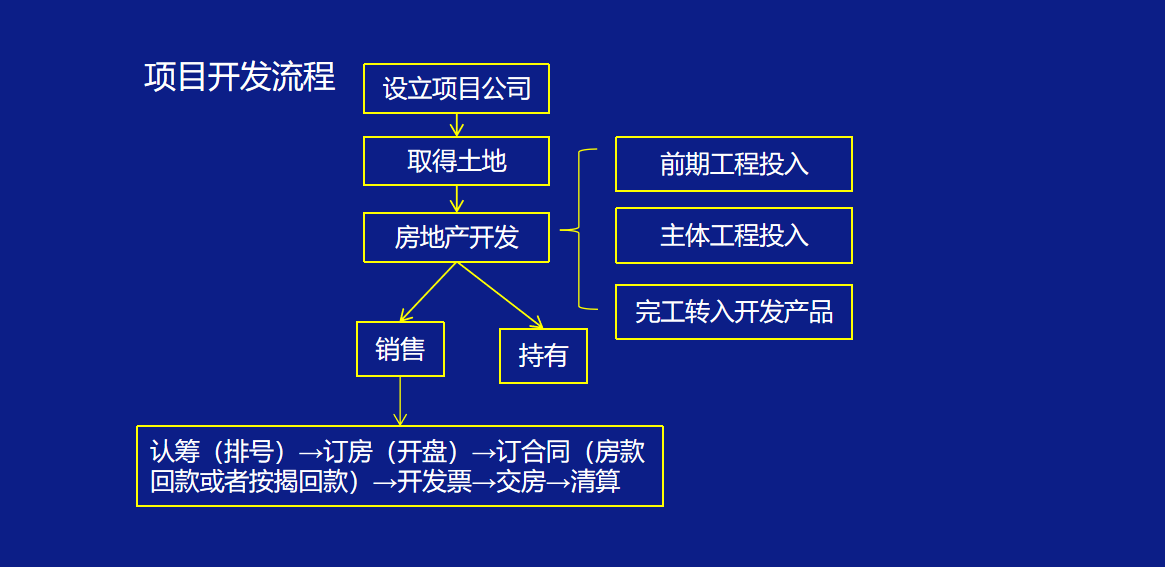 项目开发流程

设立项目公司

取得土地

房地产开发

前期工程投入

主体工程投入

完工转入开发产品

销售

持有

认筹（排号）→订房（开盘）→订合同（房款回款或者按揭回款）→开发票→交房→清算